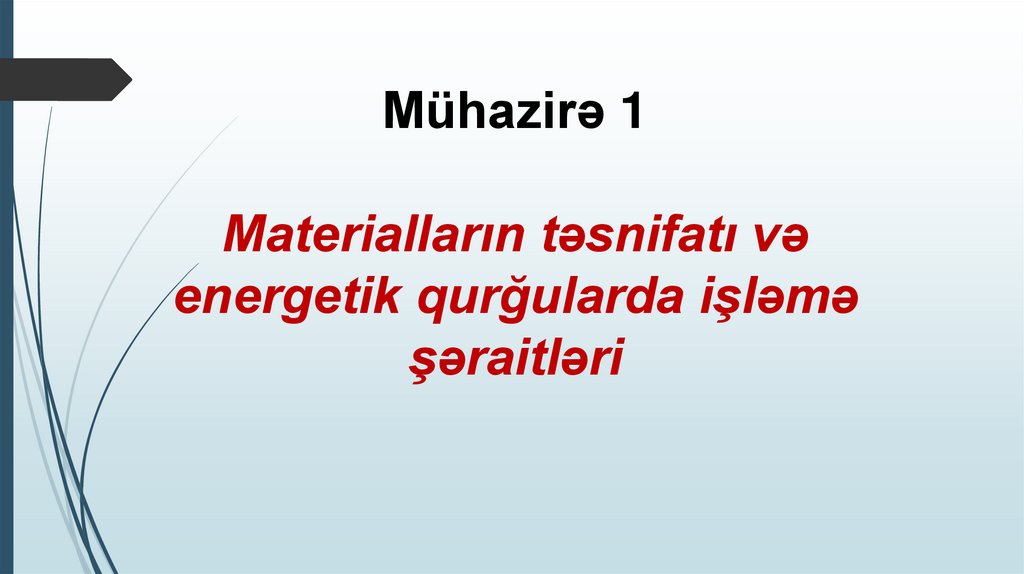 Mühazirə 1

Materialların təsnifatı və energetik qurğularda işləmə şəraitləri